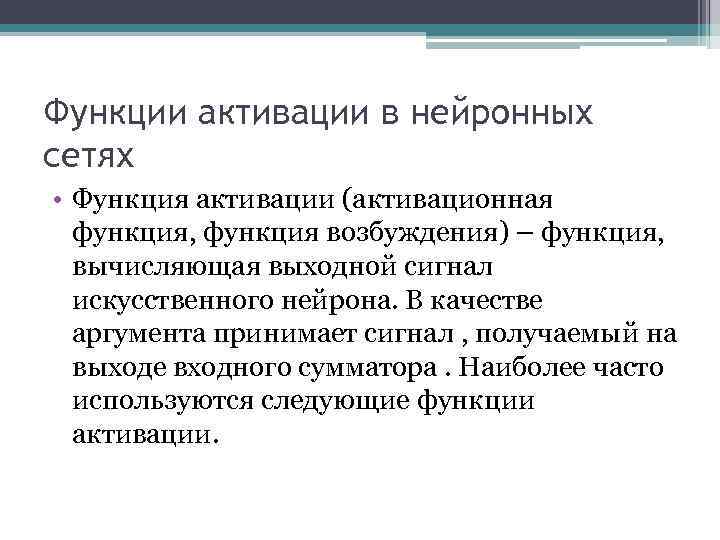 Функции активации в нейронных сетях

• Функция активации (активационная функция, функция возбуждения) – функция, вычисляющая выходной сигнал искусственного нейрона. В качестве аргумента принимает сигнал , получаемый на выходе входного сумматора . Наиболее часто используются следующие функции активации.